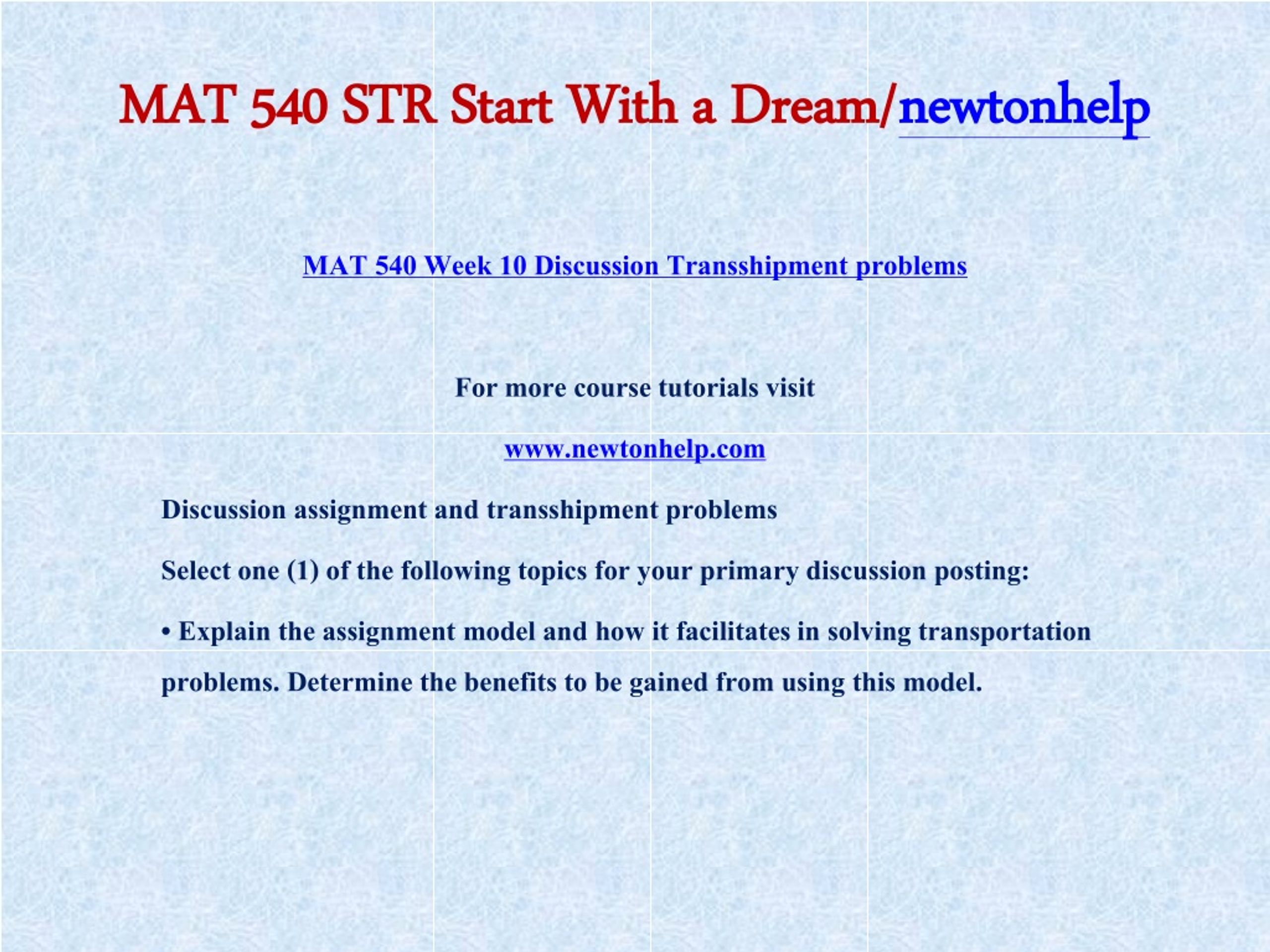 MAT 540 STR Start With a Dream/newtonhelp

MAT 540 Week 10 Discussion Transshipment problems

For more course tutorials visit

www.newtonhelp.com

Discussion assignment and transshipment problems

Select one (1) of the following topics for your primary discussion posting:

• Explain the assignment model and how it facilitates in solving transportation problems. Determine the benefits to be gained from using this model.